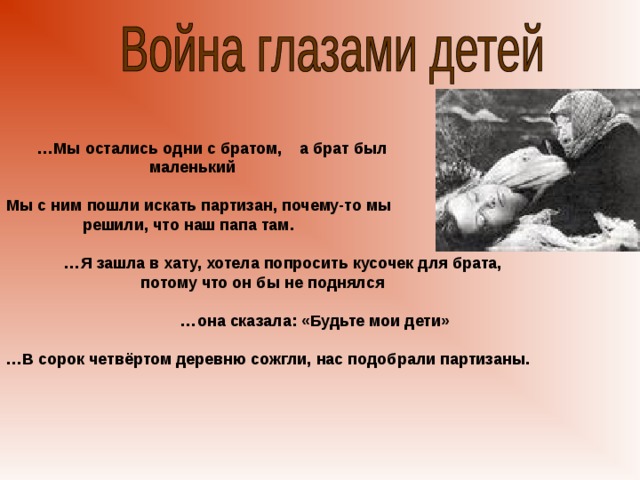 Война глазами детей

…Мы остались одни с братом, а брат был маленький

Мы с ним пошли искать партизан, почему-то мы решили, что наш папа там.

…Я зашла в хату, хотела попросить кусочек для брата, потому что он бы не поднялся

…она сказала: «Будьте мои дети»

…В сорок четвёртом деревню сожгли, нас подобрали партизаны.